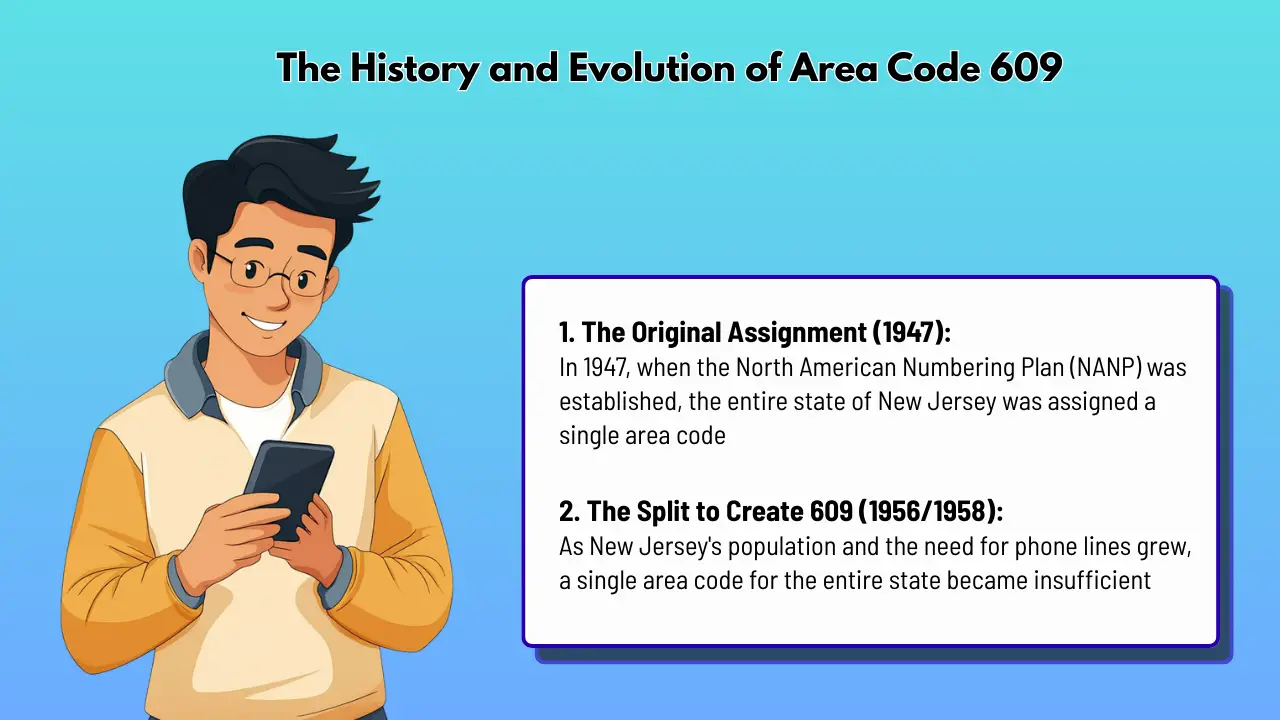 The History and Evolution of Area Code 609

1. The Original Assignment (1947):
In 1947, when the North American Numbering Plan (NANP) was established, the entire state of New Jersey was assigned a single area code

2. The Split to Create 609 (1956/1958):
As New Jersey's population and the need for phone lines grew, a single area code for the entire state became insufficient